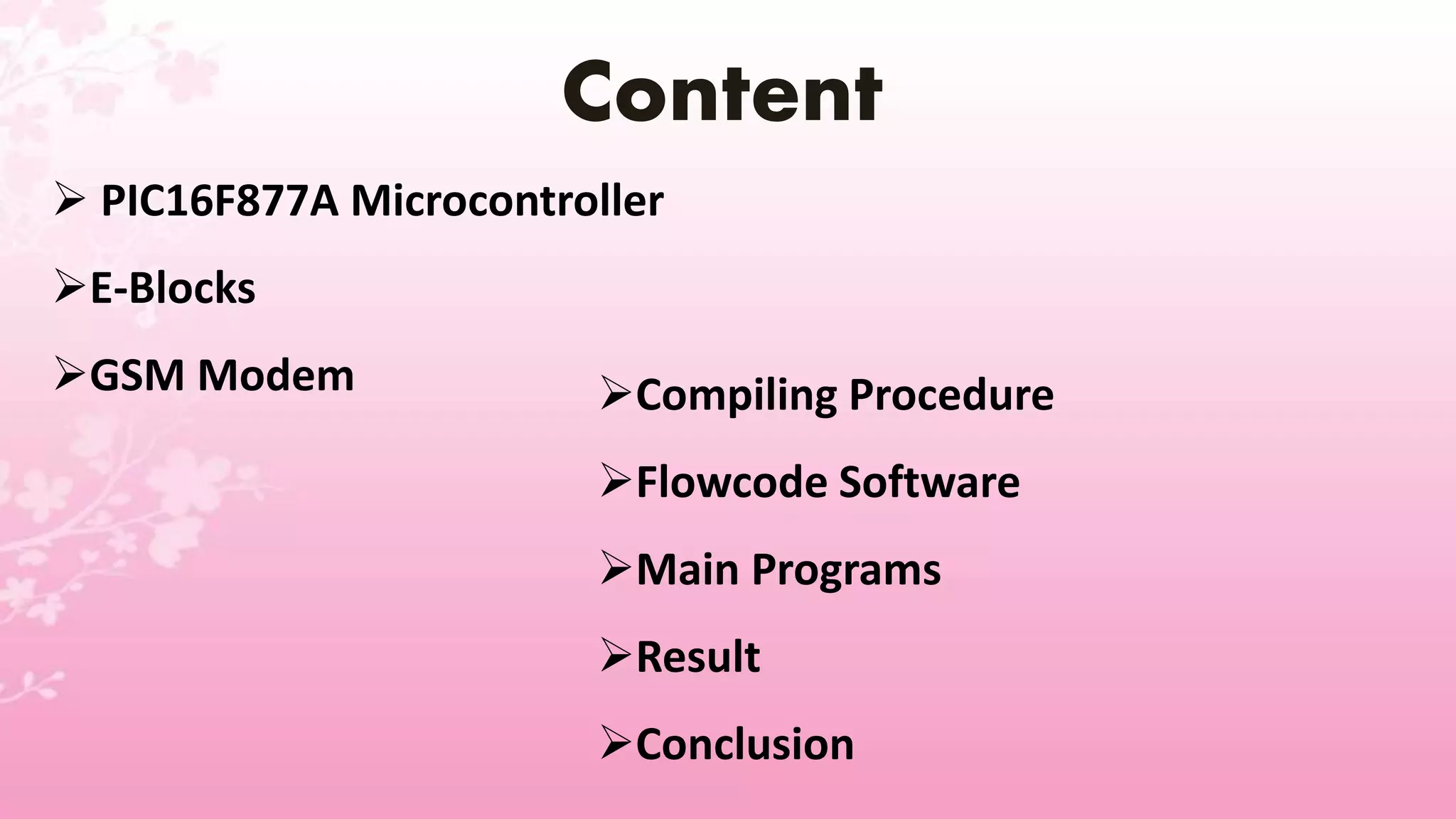 Content

➢ PIC16F877A Microcontroller

➢E-Blocks

➢GSM Modem

➢Compiling Procedure

➢Flowcode Software

➢Main Programs

➢Result

➢Conclusion